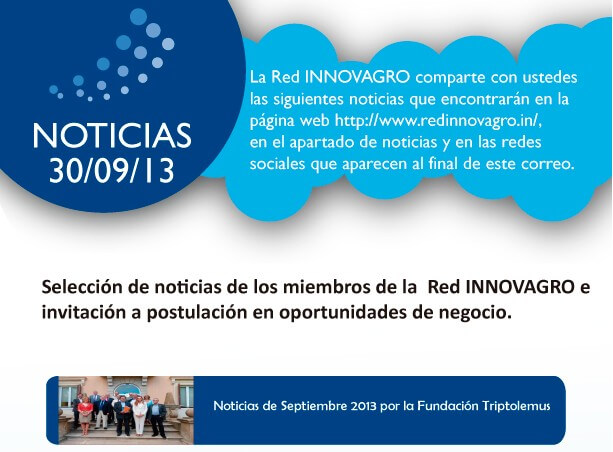 NOTICIAS
30/09/13

La Red INNOVAGRO comparte con ustedes las siguientes noticias que encontrarán en la página web http://www.redinnovagro.in/, en el apartado de noticias y en las redes sociales que aparecen al final de este correo.

Selección de noticias de los miembros de la Red INNOVAGRO e invitación a postulación en oportunidades de negocio.

Noticias de Septiembre 2013 por la Fundación Triptolemus